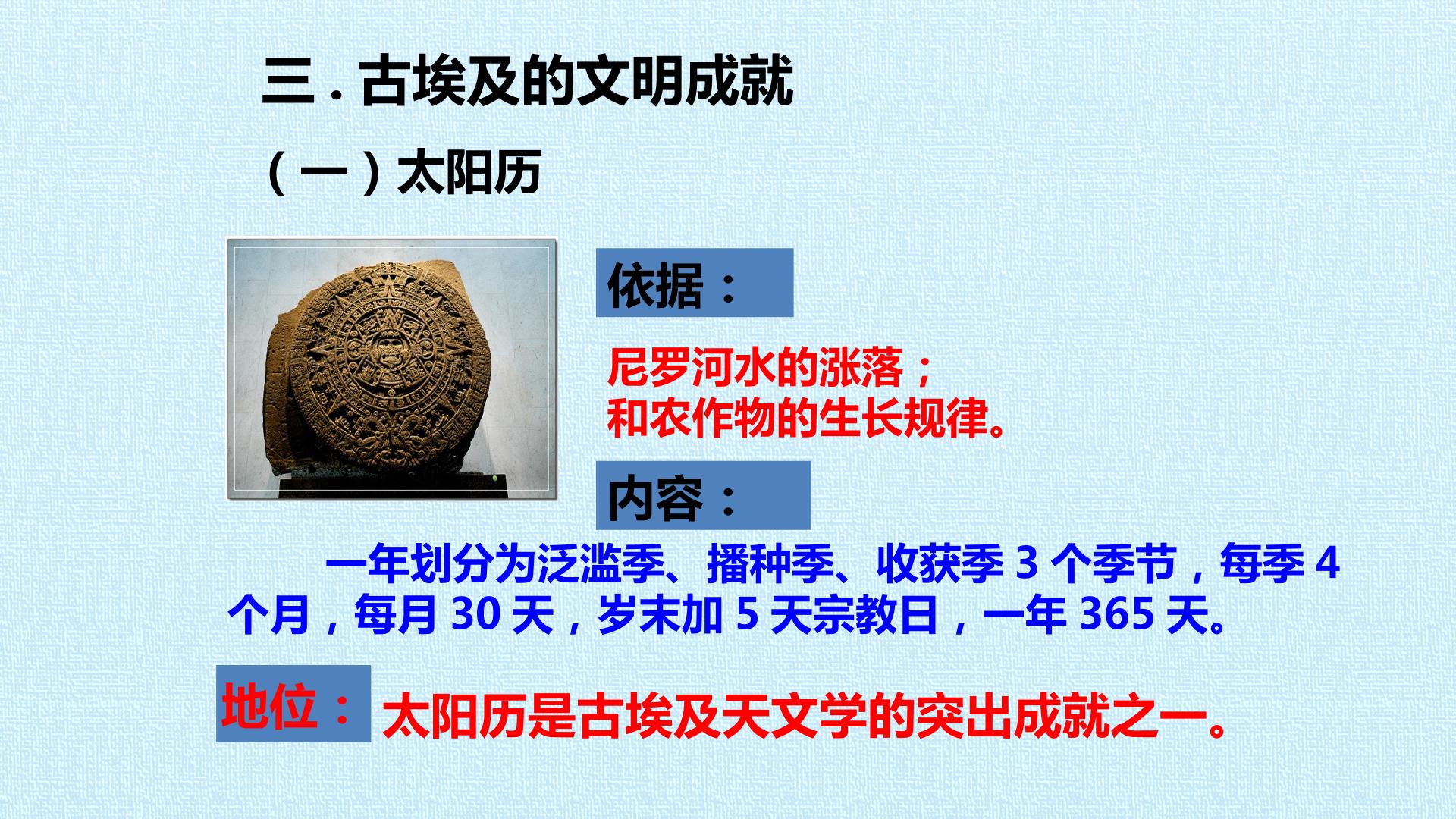 三．古埃及的文明成就

（一）太阳历

依据：

尼罗河水的涨落；
和农作物的生长规律。

内容：

一年划分为泛滥季、播种季、收获季 3 个季节，每季 4 个月，每月 30 天，岁末加 5 天宗教日，一年 365 天。

地位：太阳历是古埃及天文学的突出成就之一。